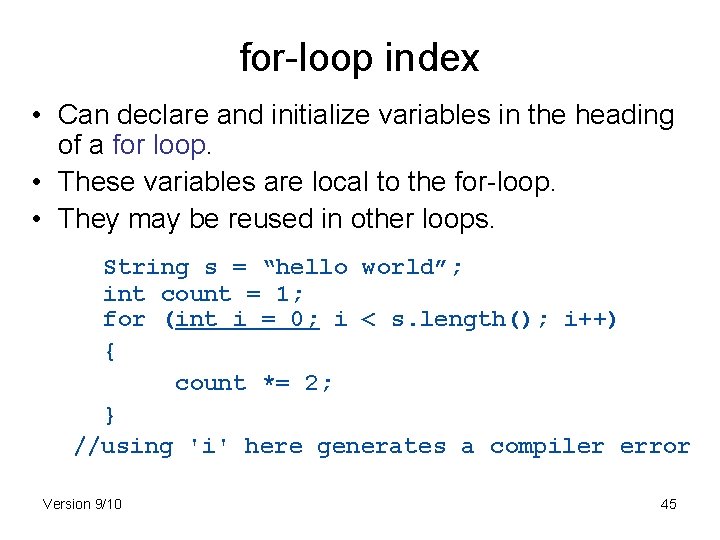 for-loop index

• Can declare and initialize variables in the heading of a for loop.
• These variables are local to the for-loop.
• They may be reused in other loops.

String s = “hello world”;
int count = 1;
for (int i = 0; i < s.length(); i++)
{
count *= 2;
}
//using 'i' here generates a compiler error

Version 9/10

45